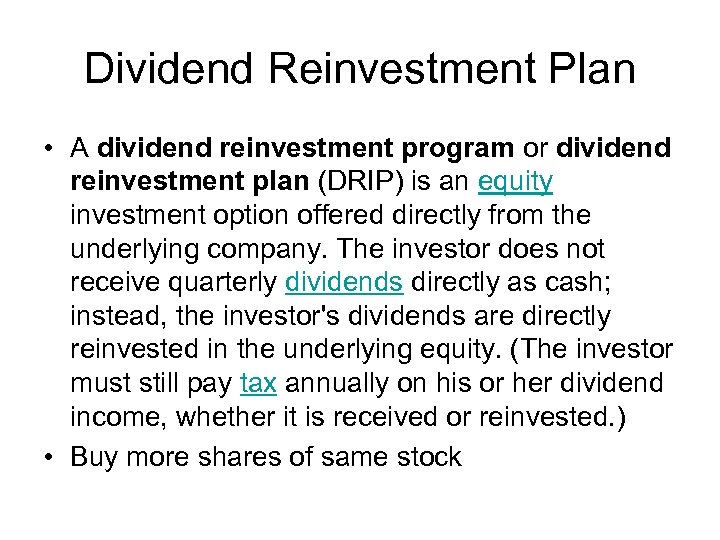 Dividend Reinvestment Plan

• A dividend reinvestment program or dividend reinvestment plan (DRIP) is an equity investment option offered directly from the underlying company. The investor does not receive quarterly dividends directly as cash; instead, the investor's dividends are directly reinvested in the underlying equity. (The investor must still pay tax annually on his or her dividend income, whether it is received or reinvested.)

• Buy more shares of same stock